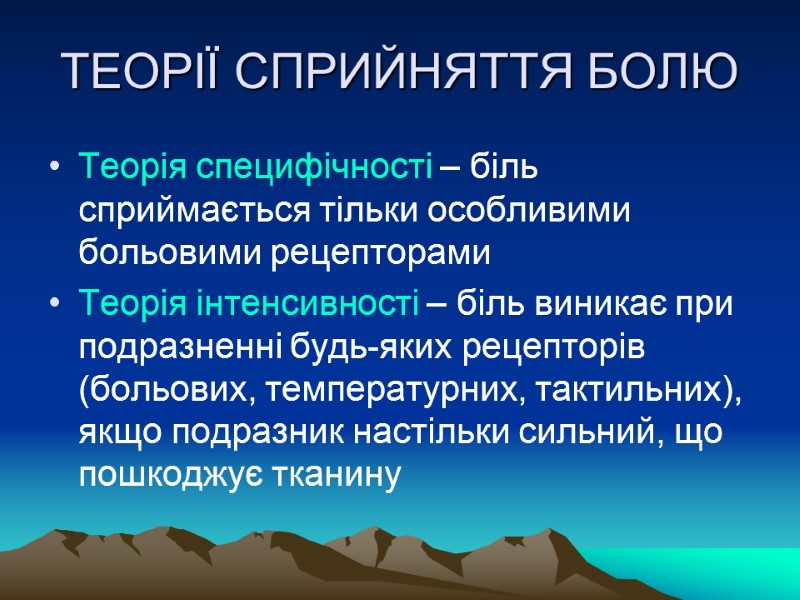 ТЕОРІЇ СПРИЙНЯТТЯ БОЛЮ

• Теорія специфічності – біль сприймається тільки особливими больовими рецепторами

• Теорія інтенсивності – біль виникає при подразненні будь-яких рецепторів (больових, температурних, тактильних), якщо подразник настільки сильний, що пошкоджує тканину